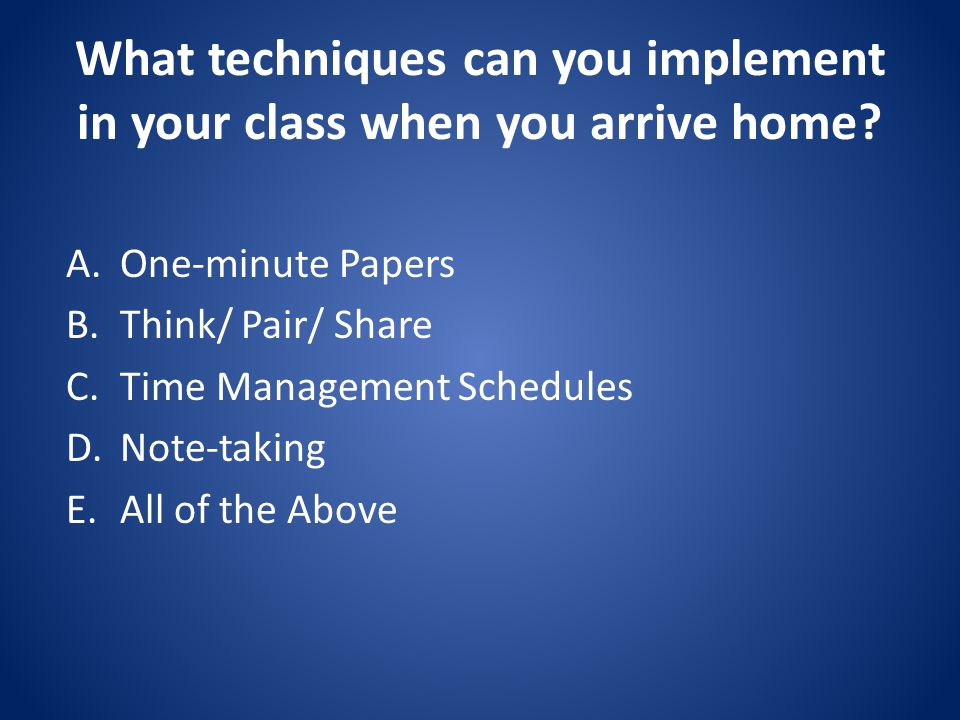 What techniques can you implement in your class when you arrive home?

A. One-minute Papers
B. Think/ Pair/ Share
C. Time Management Schedules
D. Note-taking
E. All of the Above